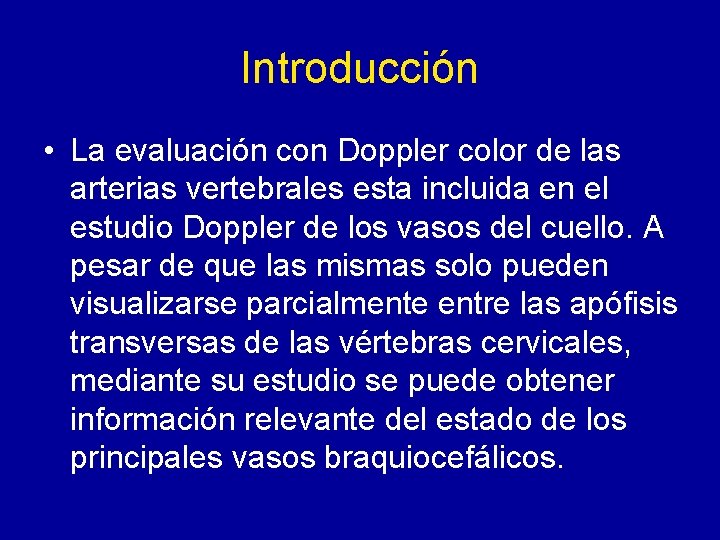 Introducción

• La evaluación con Doppler color de las arterias vertebrales esta incluida en el estudio Doppler de los vasos del cuello. A pesar de que las mismas solo pueden visualizarse parcialmente entre las apófisis transversas de las vértebras cervicales, mediante su estudio se puede obtener información relevante del estado de los principales vasos braquiocefálicos.